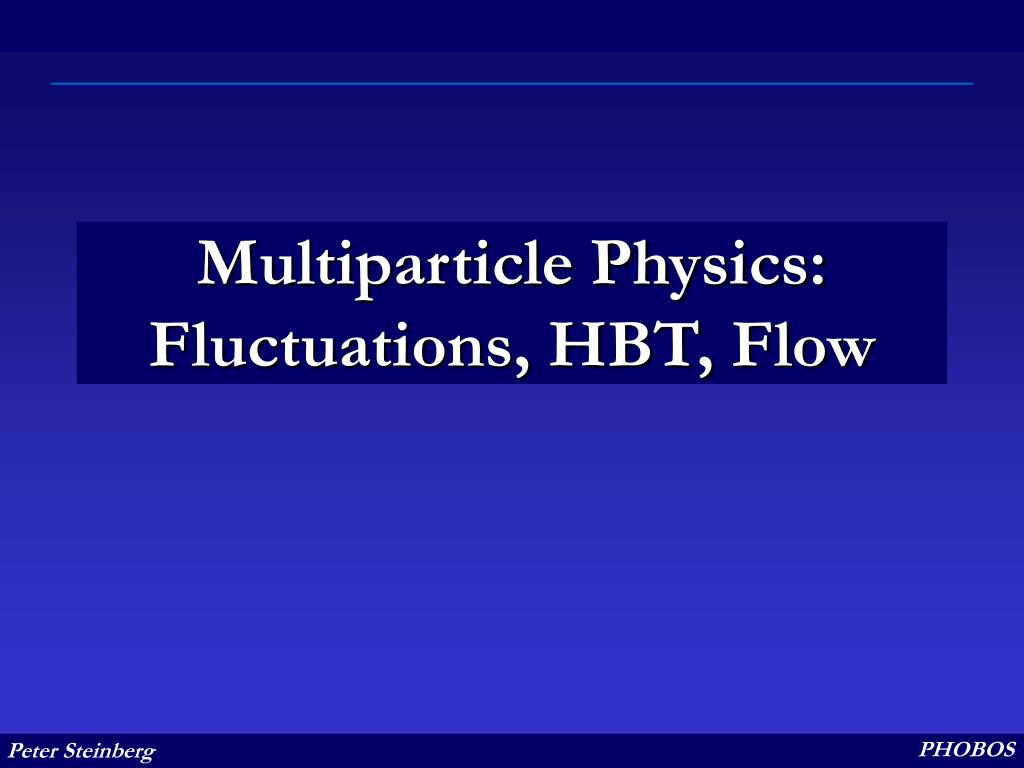 Multiparticle Physics: Fluctuations, HBT, Flow

Peter Steinberg

PHOBOS